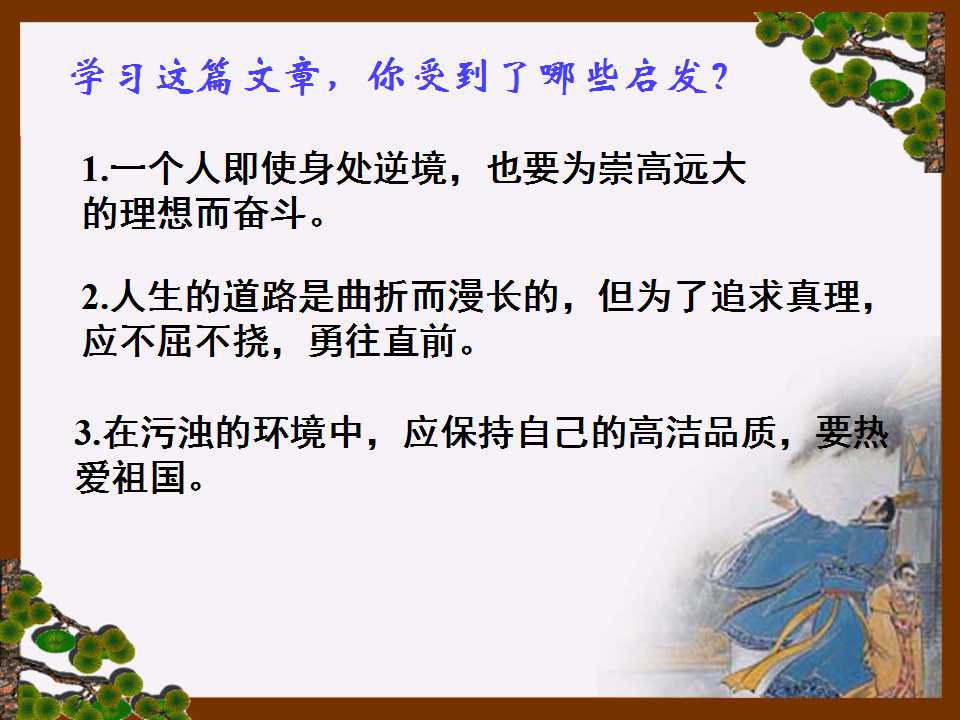 学习这篇文章，你受到了哪些启发？

1.一个人即使身处逆境，也要为崇高远大的理想而奋斗。

2.人生的道路是曲折而漫长的，但为了追求真理，应不屈不挠，勇往直前。

3.在污浊的环境中，应保持自己的高洁品质，要热爱祖国。